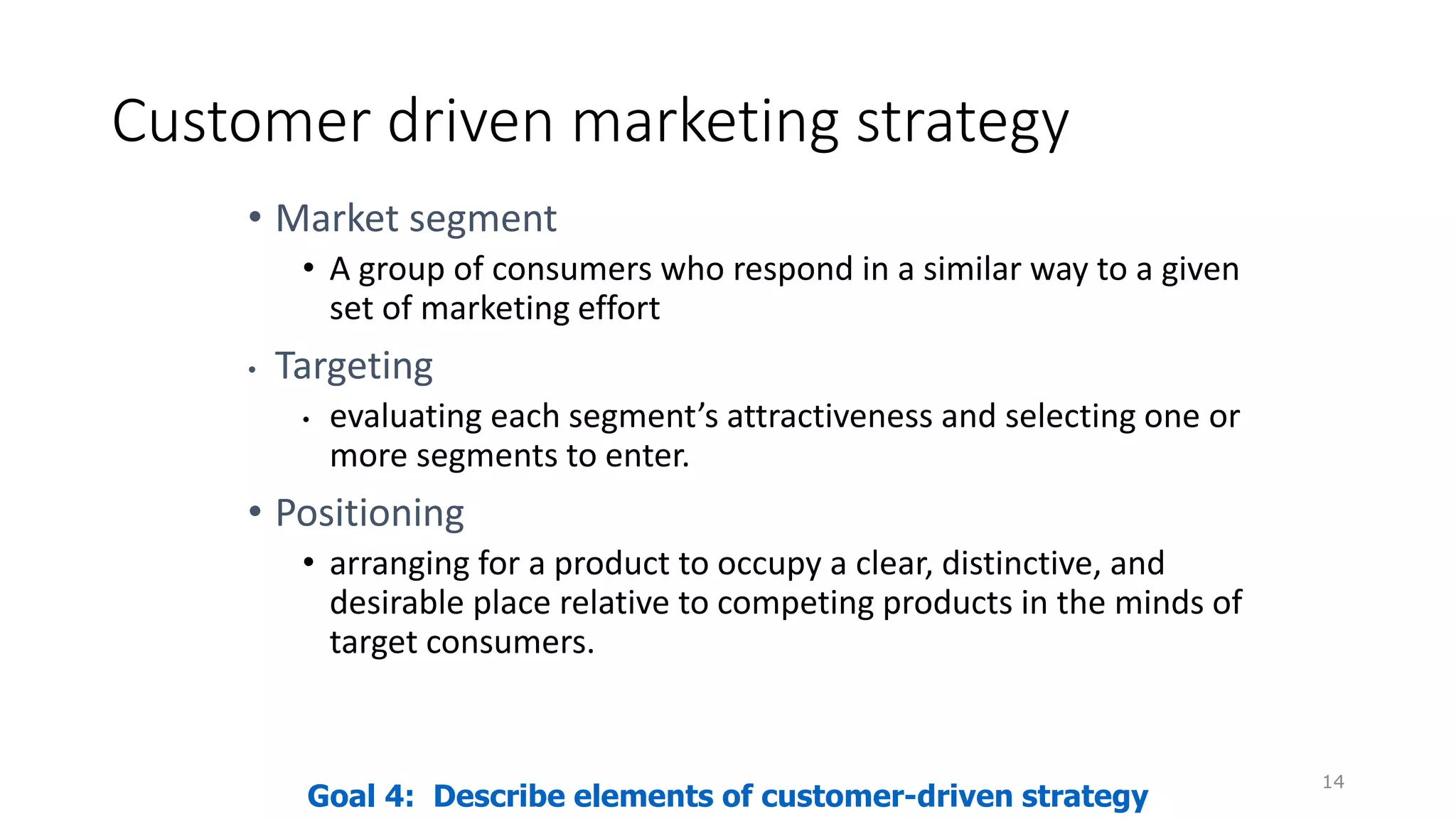 Customer driven marketing strategy

• Market segment
  • A group of consumers who respond in a similar way to a given set of marketing effort
• Targeting
  • evaluating each segment’s attractiveness and selecting one or more segments to enter.
• Positioning
  • arranging for a product to occupy a clear, distinctive, and desirable place relative to competing products in the minds of target consumers.

Goal 4: Describe elements of customer-driven strategy

14